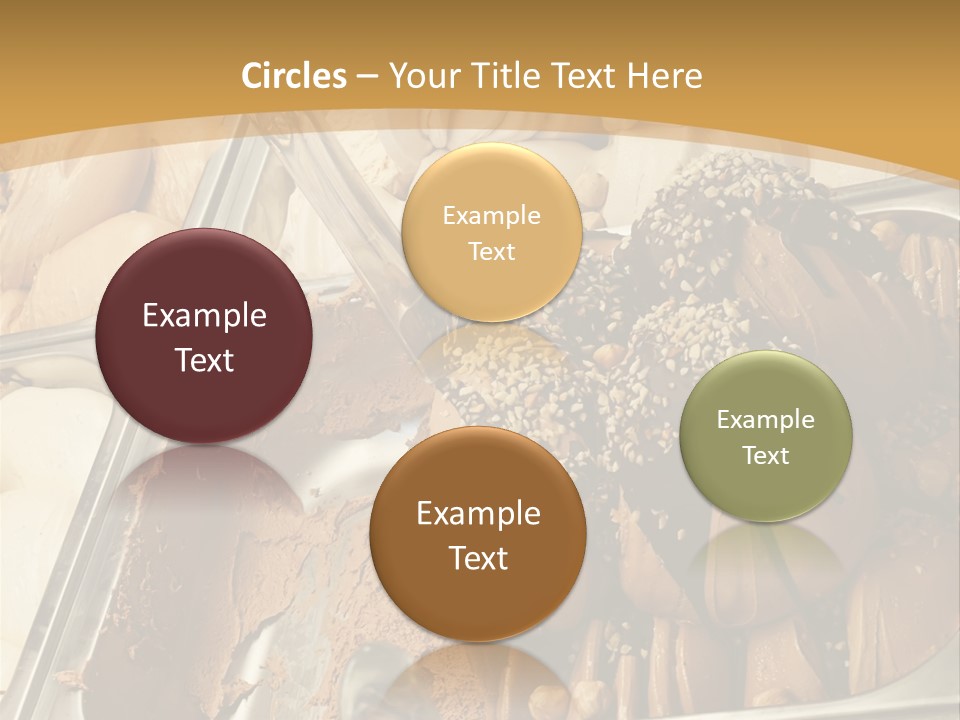 Circles – Your Title Text Here

Example Text

Example Text

Example Text

Example Text